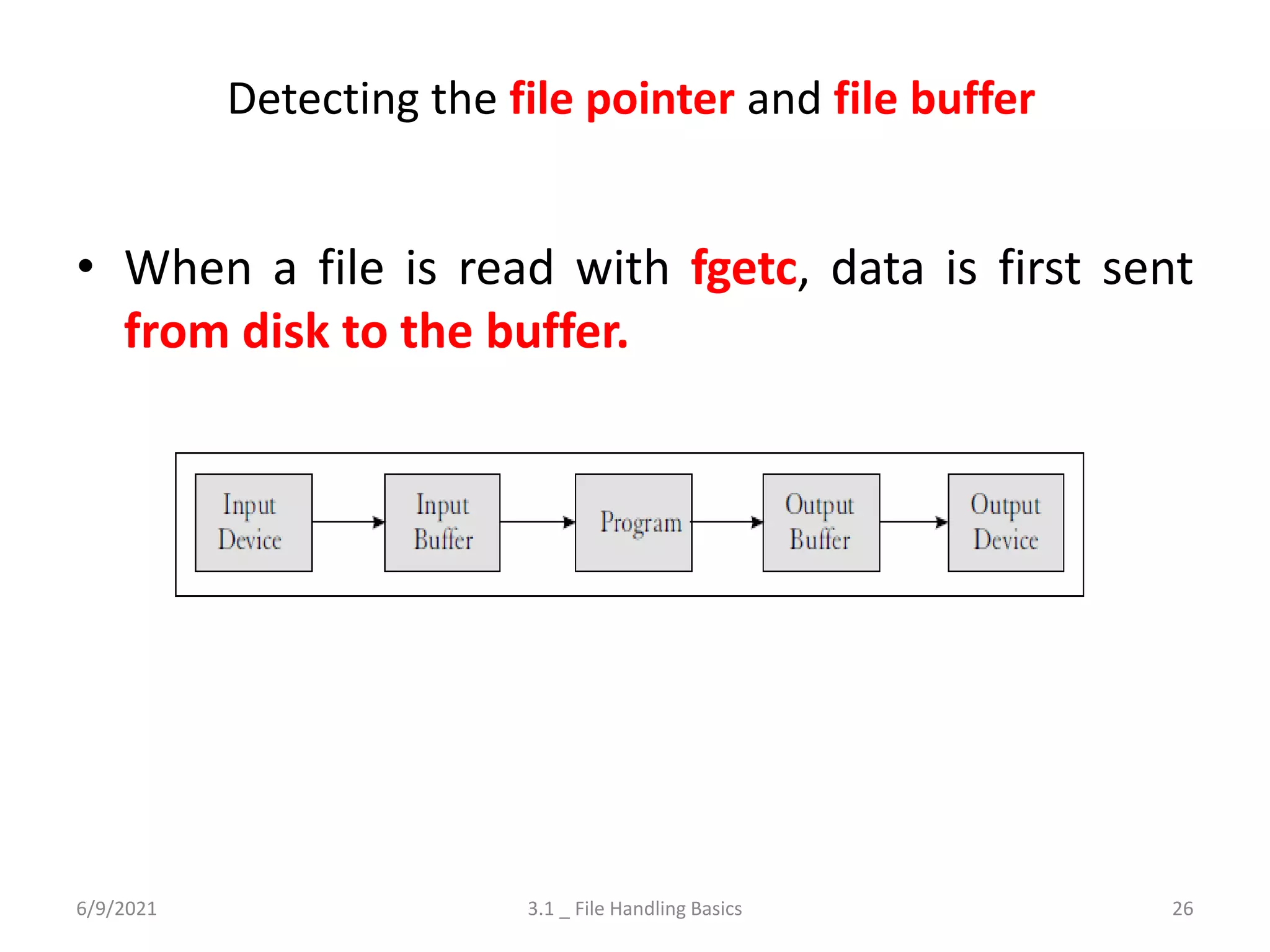 Detecting the file pointer and file buffer

• When a file is read with fgetc, data is first sent from disk to the buffer.

Input Device

Input Buffer

Program

Output Buffer

Output Device

6/9/2021

3.1 _ File Handling Basics

26